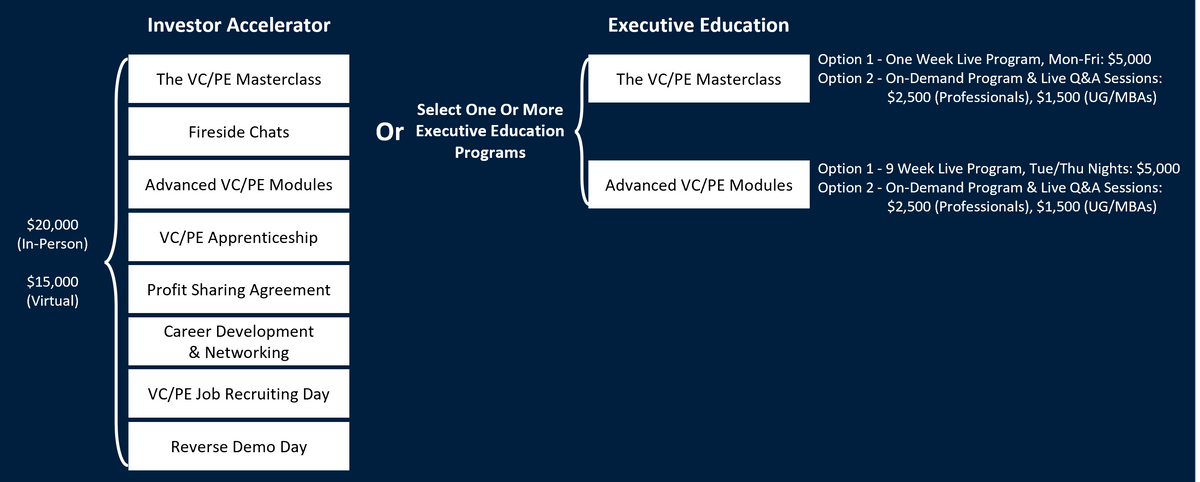 Investor Accelerator

$20,000
(In-Person)

$15,000
(Virtual)

The VC/PE Masterclass

Fireside Chats

Advanced VC/PE Modules

VC/PE Apprenticeship

Profit Sharing Agreement

Career Development & Networking

VC/PE Job Recruiting Day

Reverse Demo Day

Or

Select One Or More Executive Education Programs

Executive Education

The VC/PE Masterclass

Option 1 - One Week Live Program, Mon-Fri: $5,000
Option 2 - On-Demand Program & Live Q&A Sessions: $2,500 (Professionals), $1,500 (UG/MBAs)

Advanced VC/PE Modules

Option 1 - 9 Week Live Program, Tue/Thu Nights: $5,000
Option 2 - On-Demand Program & Live Q&A Sessions: $2,500 (Professionals), $1,500 (UG/MBAs)